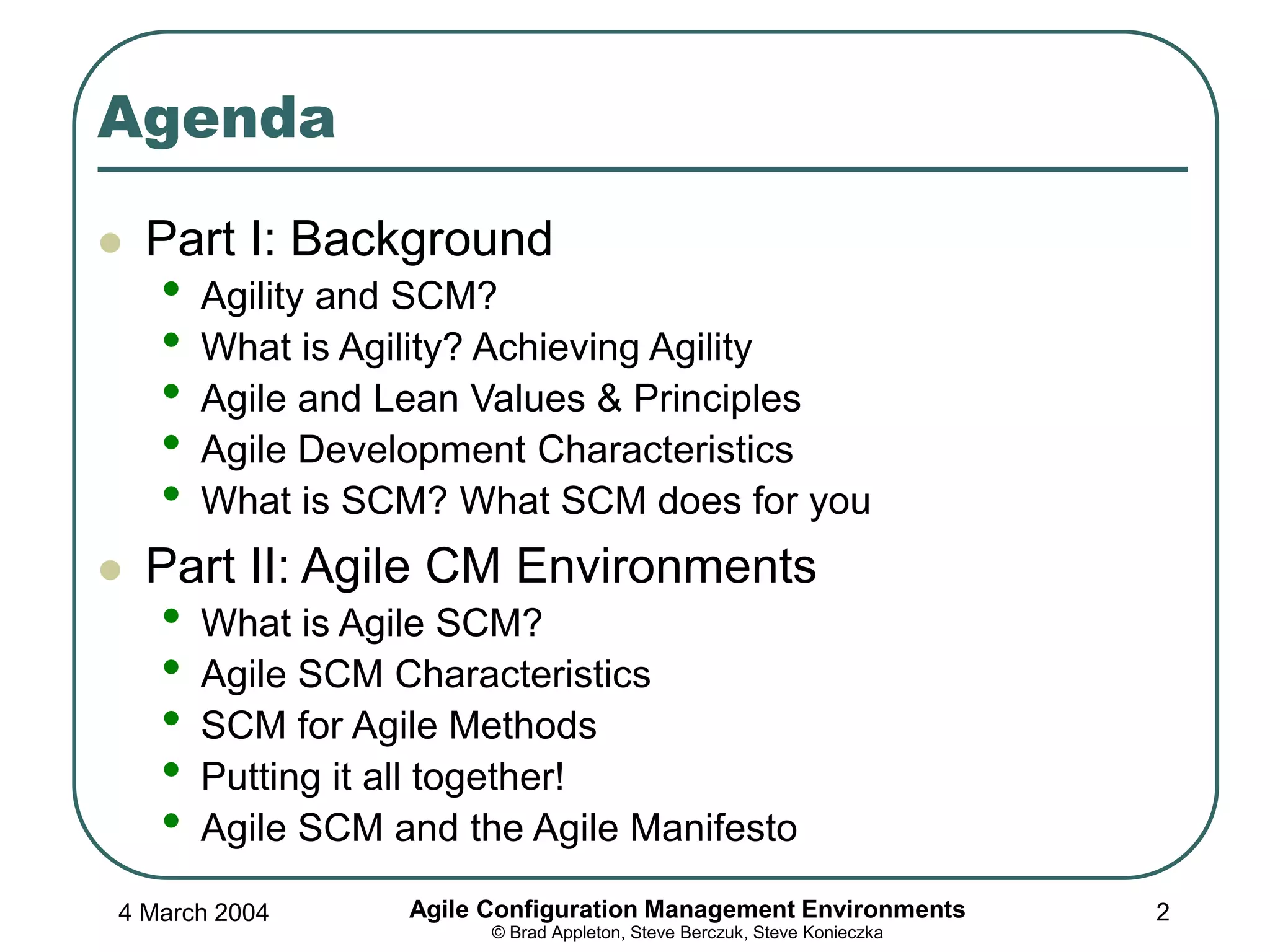 Agenda

- Part I: Background
  - Agility and SCM?
  - What is Agility? Achieving Agility
  - Agile and Lean Values & Principles
  - Agile Development Characteristics
  - What is SCM? What SCM does for you
- Part II: Agile CM Environments
  - What is Agile SCM?
  - Agile SCM Characteristics
  - SCM for Agile Methods
  - Putting it all together!
  - Agile SCM and the Agile Manifesto

4 March 2004

Agile Configuration Management Environments
© Brad Appleton, Steve Berczuk, Steve Konieczka

2